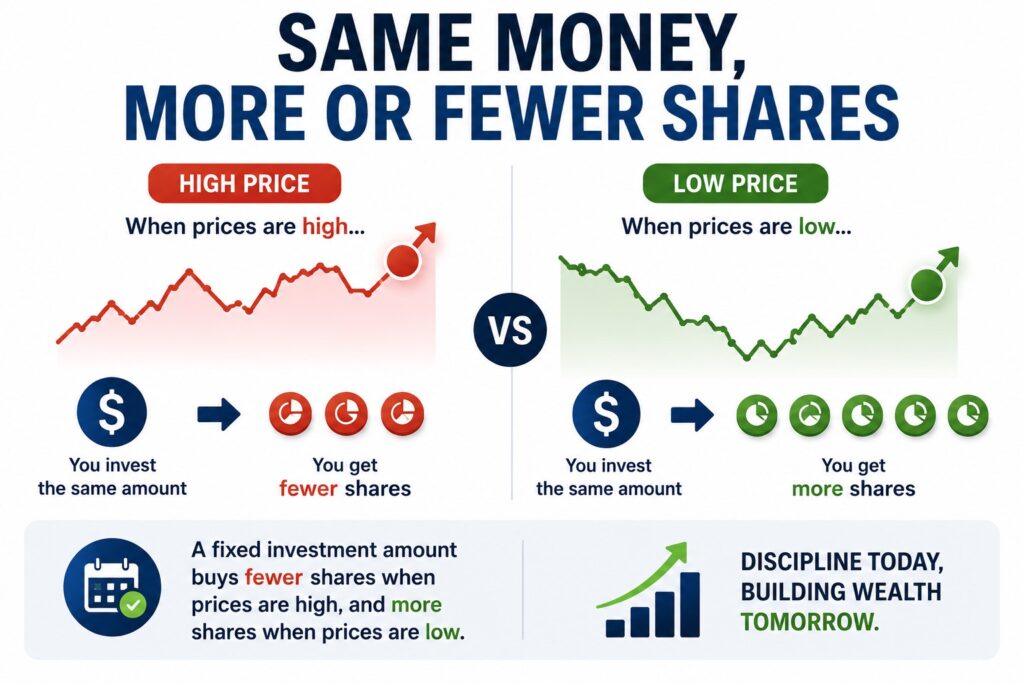 SAME MONEY, MORE OR FEWER SHARES

HIGH PRICE

When prices are high...

$

You invest the same amount

You get fewer shares

VS

LOW PRICE

When prices are low...

$

You invest the same amount

You get more shares

A fixed investment amount buys fewer shares when prices are high, and more shares when prices are low.

DISCIPLINE TODAY, BUILDING WEALTH TOMORROW.